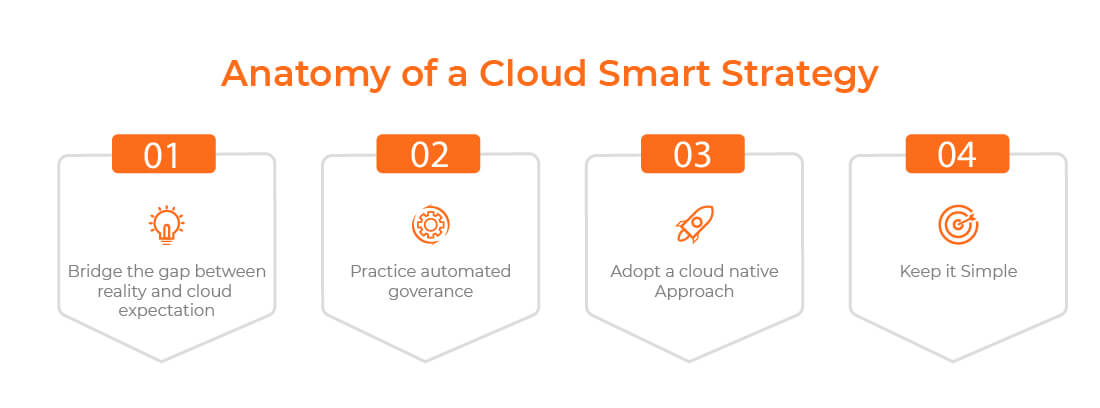 Anatomy of a Cloud Smart Strategy

01

Bridge the gap between reality and cloud expectation

02

Practice automated goverance

03

Adopt a cloud native Approach

04

Keep it Simple